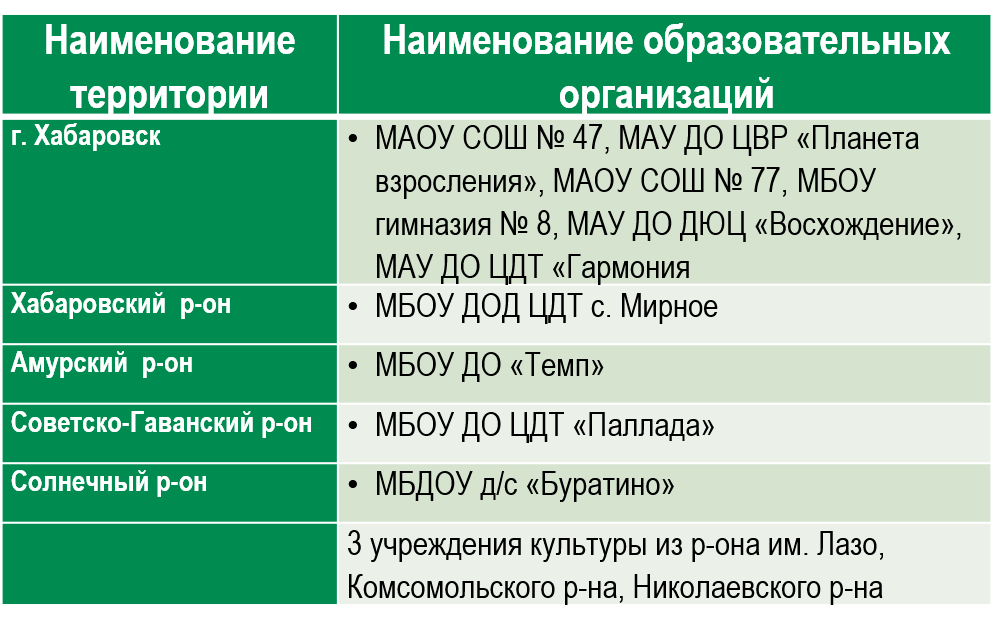 | Наименование территории | Наименование образовательных организаций |
|---|---|
| г. Хабаровск | • МАОУ СОШ № 47, МАУ ДО ЦВР «Планета взросления», МАОУ СОШ № 77, МБОУ гимназия № 8, МАУ ДО ДЮЦ «Восхождение», МАУ ДО ЦДТ «Гармония |
| Хабаровский р-он | • МБОУ ДОД ЦДТ с. Мирное |
| Амурский р-он | • МБОУ ДО «Темп» |
| Советско-Гаванский р-он | • МБОУ ДО ЦДТ «Паллада» |
| Солнечный р-он | • МБДОУ д/с «Буратино» |
| | 3 учреждения культуры из р-она им. Лазо, Комсомольского р-на, Николаевского р-на |